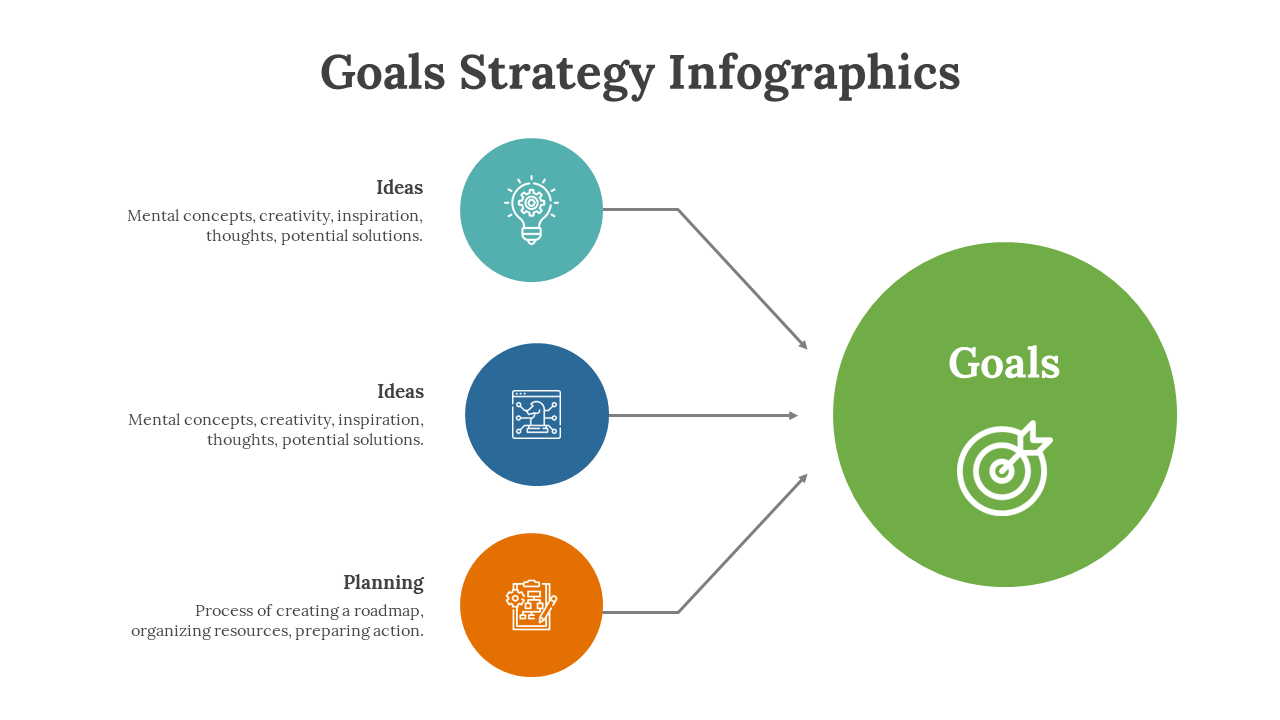 Goals Strategy Infographics

Ideas
Mental concepts, creativity, inspiration, thoughts, potential solutions.

Ideas
Mental concepts, creativity, inspiration, thoughts, potential solutions.

Planning
Process of creating a roadmap, organizing resources, preparing action.

Goals